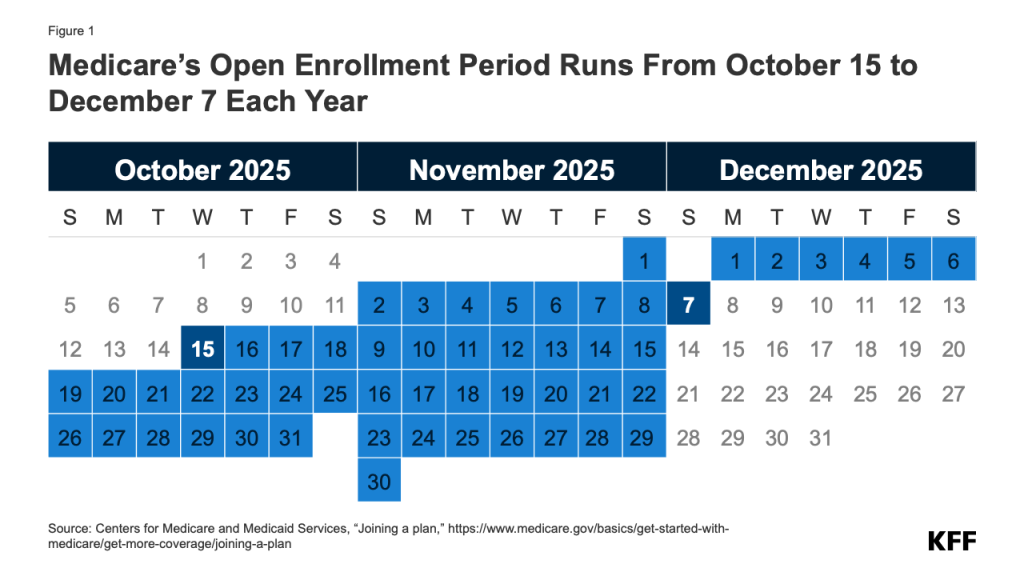 Figure 1

Medicare's Open Enrollment Period Runs From October 15 to December 7 Each Year

October 2025

| S | M | T | W | T | F | S |
|---|---|---|---|---|---|---|
| | | | 1 | 2 | 3 | 4 |
| 5 | 6 | 7 | 8 | 9 | 10 | 11 |
| 12 | 13 | 14 | 15 | 16 | 17 | 18 |
| 19 | 20 | 21 | 22 | 23 | 24 | 25 |
| 26 | 27 | 28 | 29 | 30 | 31 | |

November 2025

| S | M | T | W | T | F | S |
|---|---|---|---|---|---|---|
| | | | | | | 1 |
| 2 | 3 | 4 | 5 | 6 | 7 | 8 |
| 9 | 10 | 11 | 12 | 13 | 14 | 15 |
| 16 | 17 | 18 | 19 | 20 | 21 | 22 |
| 23 | 24 | 25 | 26 | 27 | 28 | 29 |
| 30 | | | | | | |

December 2025

| S | M | T | W | T | F | S |
|---|---|---|---|---|---|---|
| | 1 | 2 | 3 | 4 | 5 | 6 |
| 7 | 8 | 9 | 10 | 11 | 12 | 13 |
| 14 | 15 | 16 | 17 | 18 | 19 | 20 |
| 21 | 22 | 23 | 24 | 25 | 26 | 27 |
| 28 | 29 | 30 | 31 | | | |

Source: Centers for Medicare and Medicaid Services, "Joining a plan," https://www.medicare.gov/basics/get-started-with-medicare/get-more-coverage/joining-a-plan

KFF